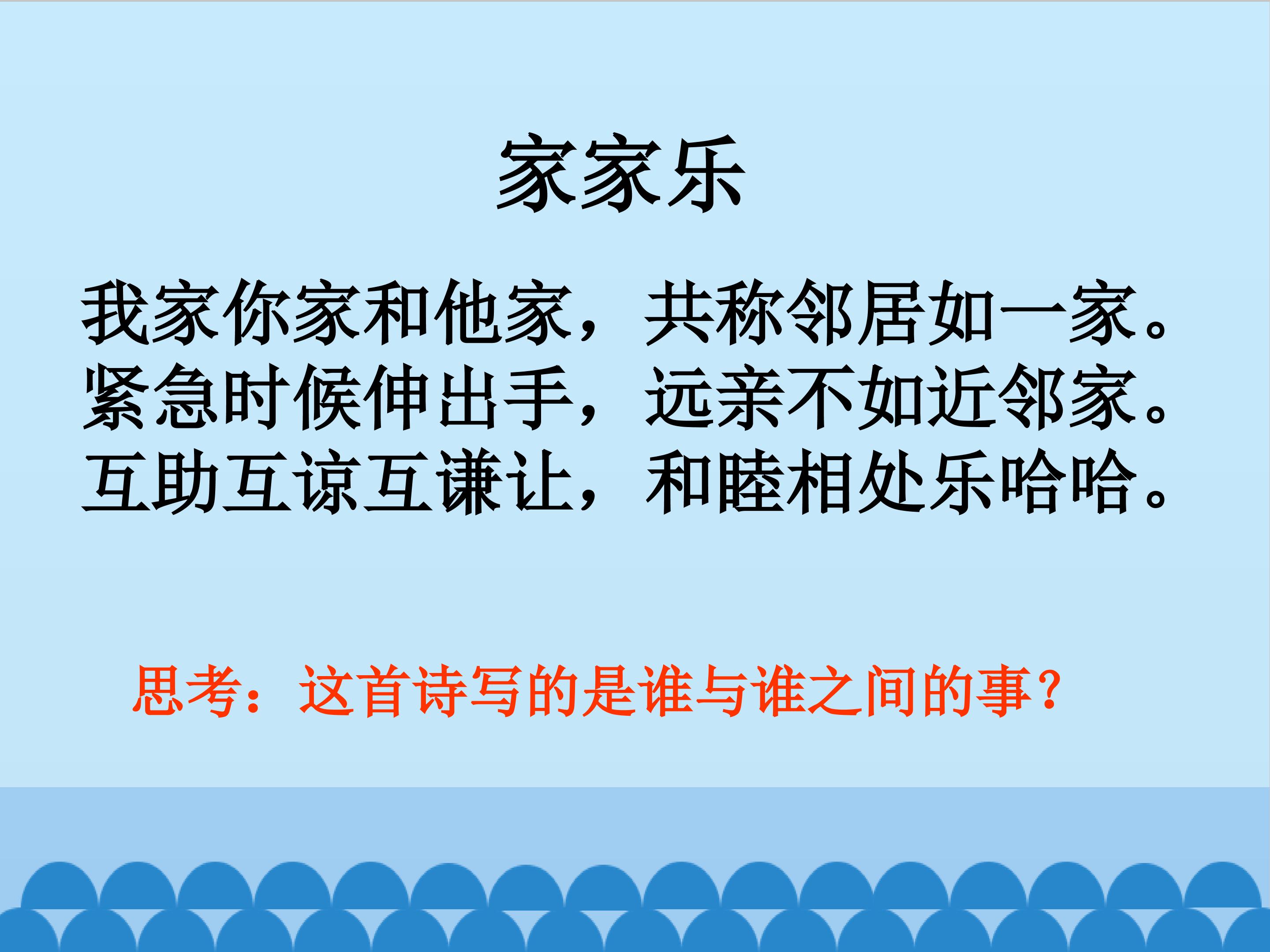 家家乐

我家你家和他家，共称邻居如一家。
紧急时候伸出手，远亲不如近邻家。
互助互谅互谦让，和睦相处乐哈哈。

思考：这首诗写的是谁与谁之间的事？